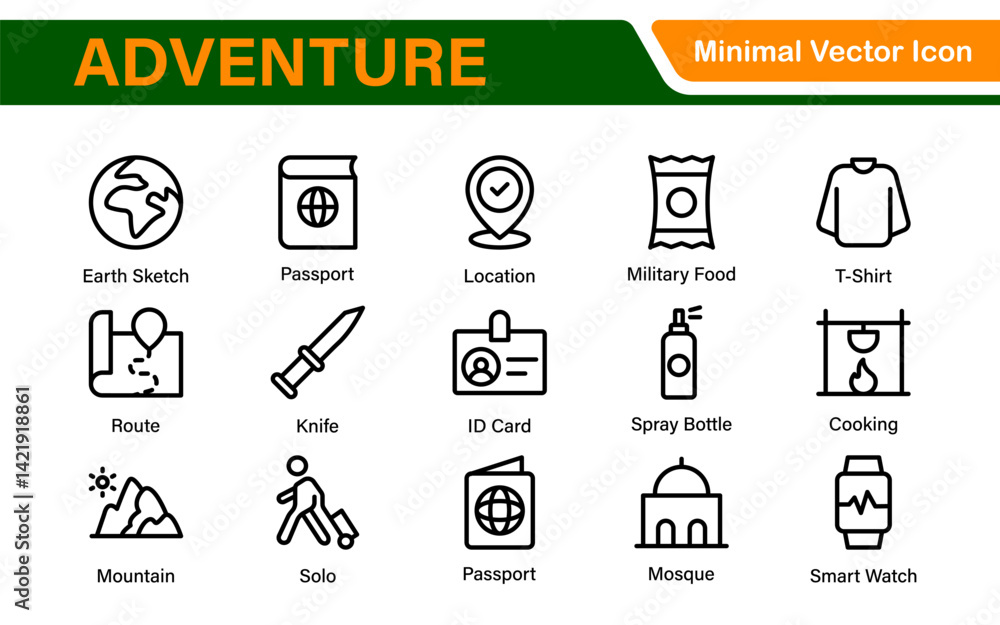 ADVENTURE

Minimal Vector Icon

Earth Sketch
Passport
Location
Military Food
T-Shirt

Route
Knife
ID Card
Spray Bottle
Cooking

Mountain
Solo
Passport
Mosque
Smart Watch

Adobe Stock | #1421918861